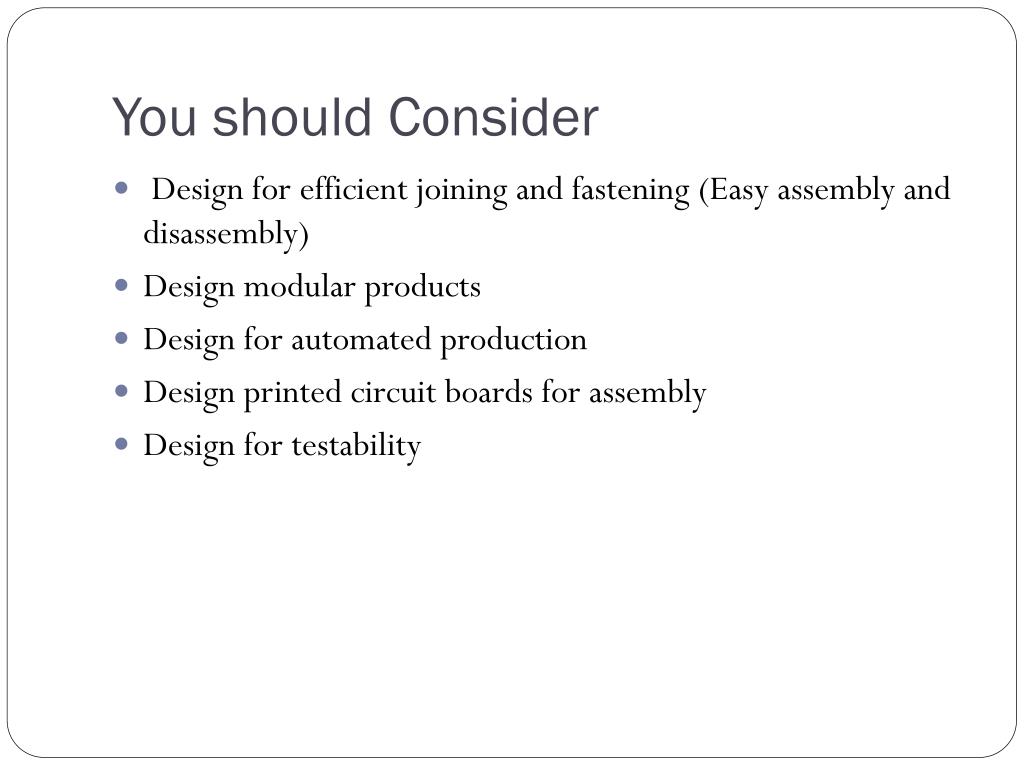 You should Consider

- Design for efficient joining and fastening (Easy assembly and disassembly)
- Design modular products
- Design for automated production
- Design printed circuit boards for assembly
- Design for testability